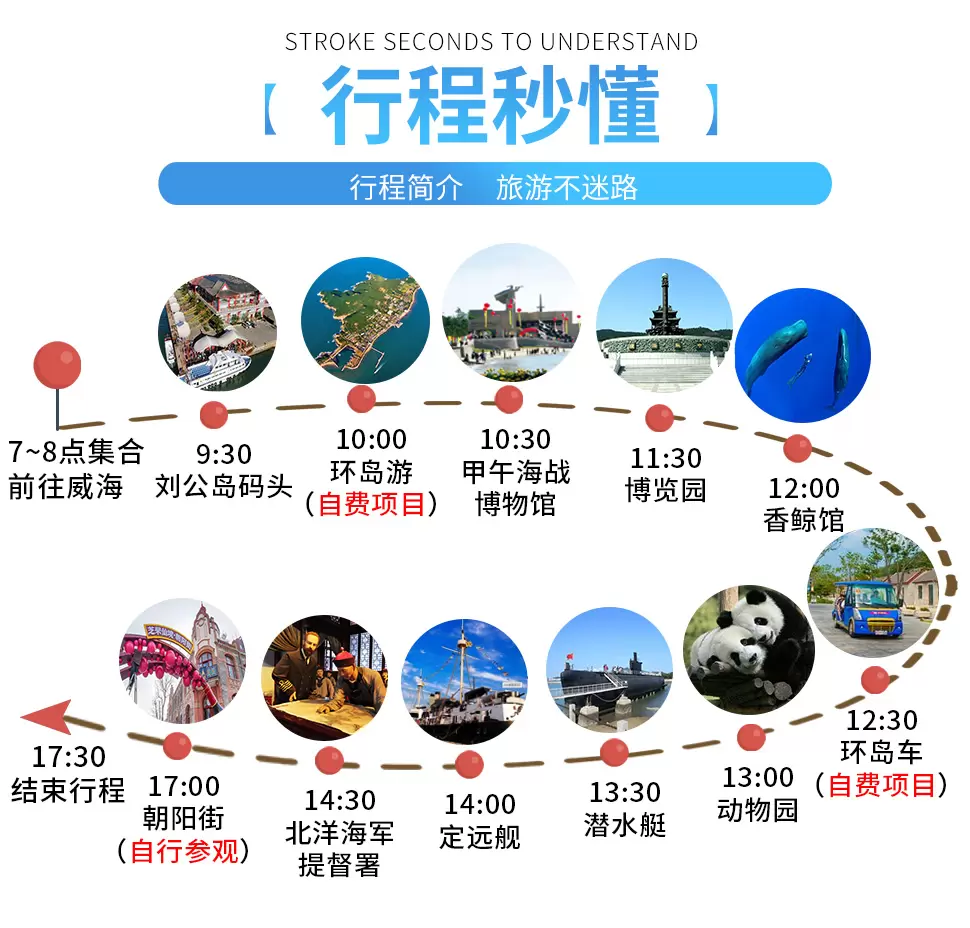 STROKE SECONDS TO UNDERSTAND

【 行程秒懂 】

行程简介　旅游不迷路

7~8点集合
前往威海

9:30
刘公岛码头

10:00
环岛游
（自费项目）

10:30
甲午海战
博物馆

11:30
博览园

12:00
香鲸馆

12:30
环岛车
（自费项目）

13:00
动物园

13:30
潜水艇

14:00
定远舰

14:30
北洋海军
提督署

17:00
朝阳街
（自行参观）

17:30
结束行程